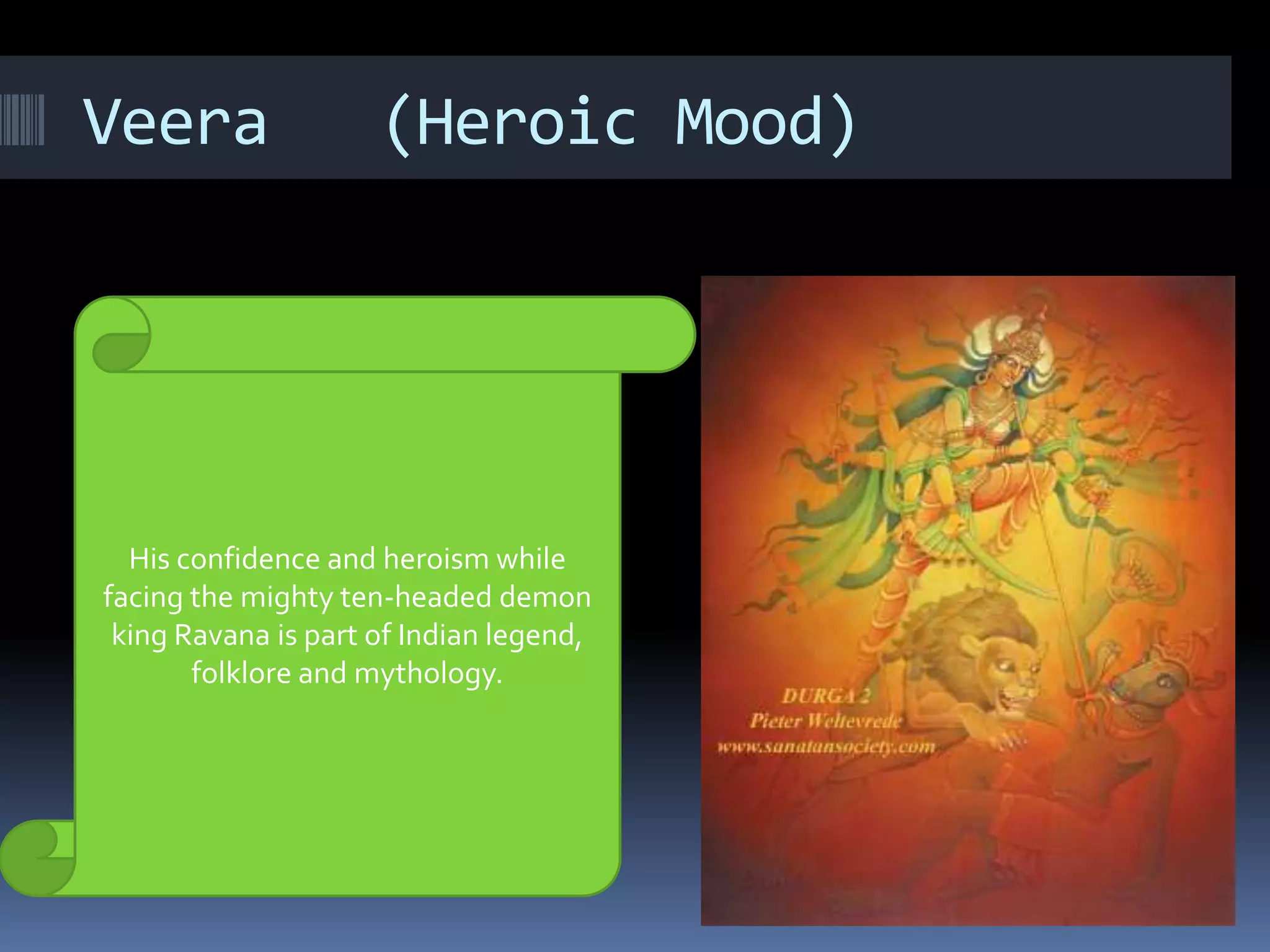 Veera (Heroic Mood)

His confidence and heroism while facing the mighty ten-headed demon king Ravana is part of Indian legend, folklore and mythology.

DURGA 2
Pieter Weltevrede
www.sanatansociety.com